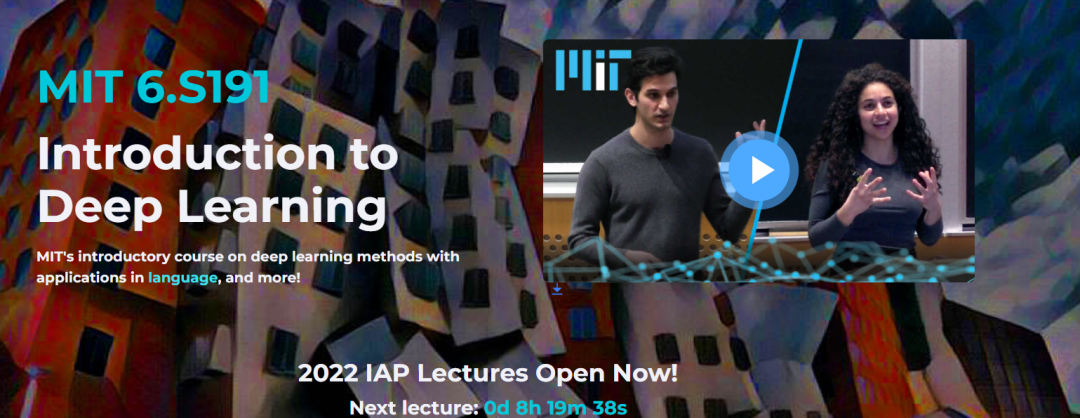 MIT 6.S191

Introduction to Deep Learning

MIT's introductory course on deep learning methods with applications in language, and more!

MIT

2022 IAP Lectures Open Now!

Next lecture: 0d 8h 19m 38s